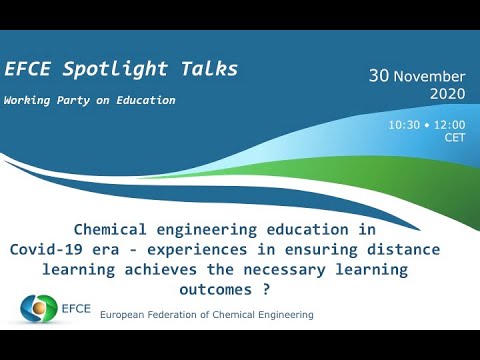 EFCE Spotlight Talks

Working Party on Education

30 November 2020

10:30 • 12:00 CET

Chemical engineering education in Covid-19 era - experiences in ensuring distance learning achieves the necessary learning outcomes ?

EFCE

European Federation of Chemical Engineering